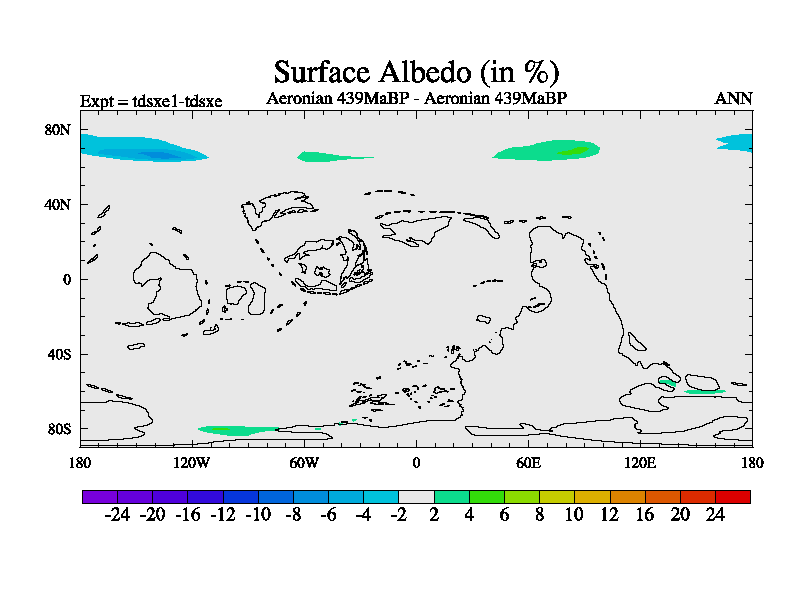 Surface Albedo (in %)

Expt = tdsxe1-tdsxe

Aeronian 439MaBP - Aeronian 439MaBP

ANN

80N
40N
0
40S
80S

180 120W 60W 0 60E 120E 180

-24 -20 -16 -12 -10 -8 -6 -4 -2 2 4 6 8 10 12 16 20 24